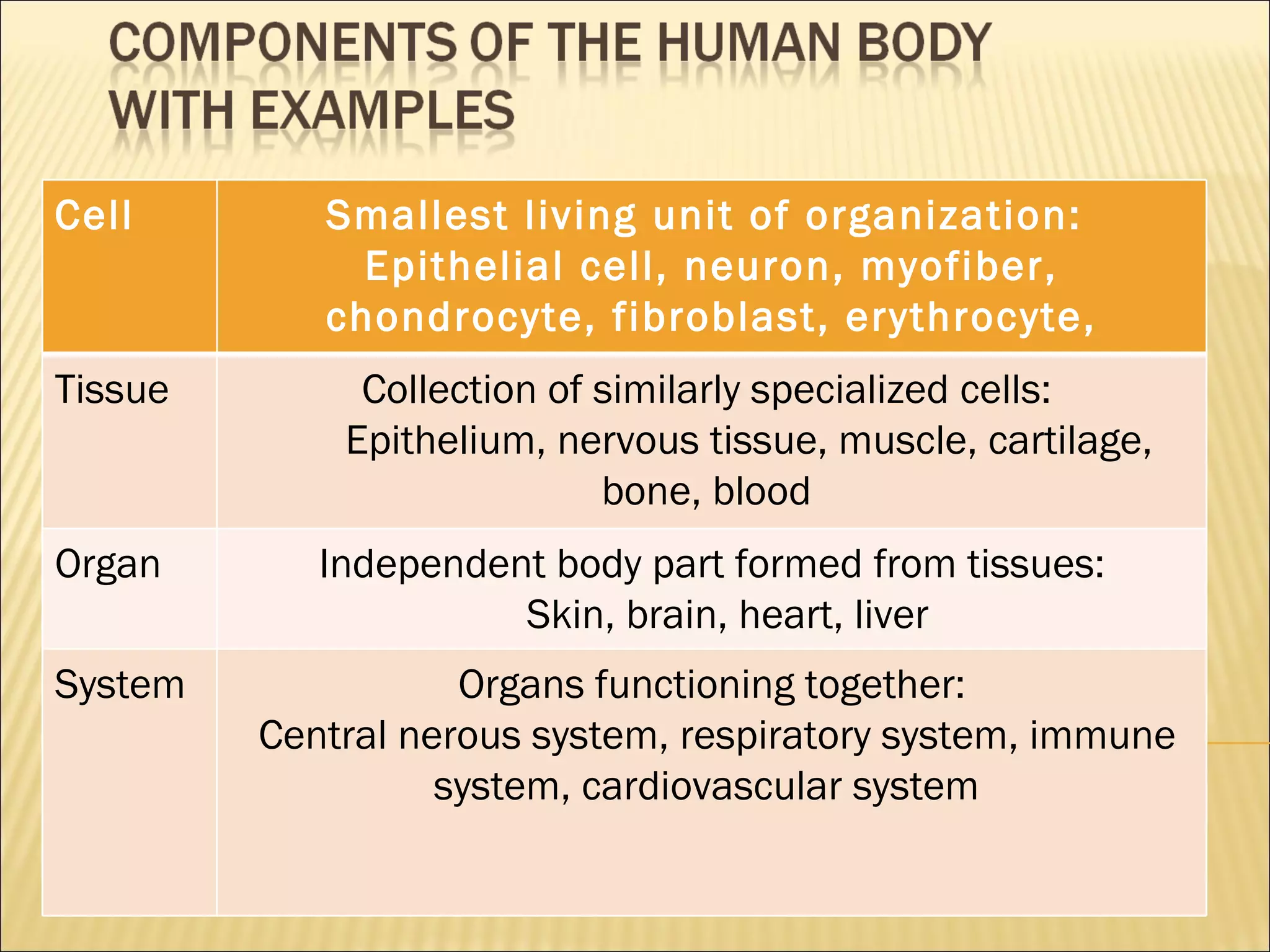 COMPONENTS OF THE HUMAN BODY WITH EXAMPLES

| Cell | Smallest living unit of organization: Epithelial cell, neuron, myofiber, chondrocyte, fibroblast, erythrocyte, |
|---|---|
| Tissue | Collection of similarly specialized cells: Epithelium, nervous tissue, muscle, cartilage, bone, blood |
| Organ | Independent body part formed from tissues: Skin, brain, heart, liver |
| System | Organs functioning together: Central nerous system, respiratory system, immune system, cardiovascular system |